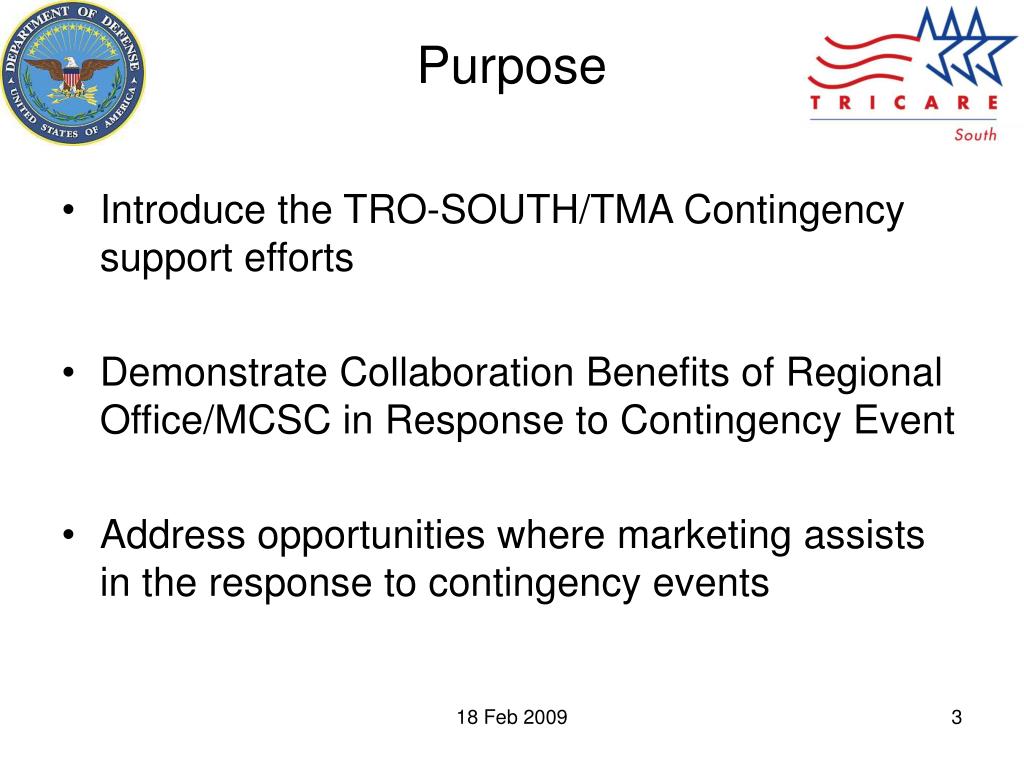 DEPARTMENT OF DEFENSE
UNITED STATES OF AMERICA

Purpose

TRICARE
South

• Introduce the TRO-SOUTH/TMA Contingency support efforts

• Demonstrate Collaboration Benefits of Regional Office/MCSC in Response to Contingency Event

• Address opportunities where marketing assists in the response to contingency events

18 Feb 2009

3